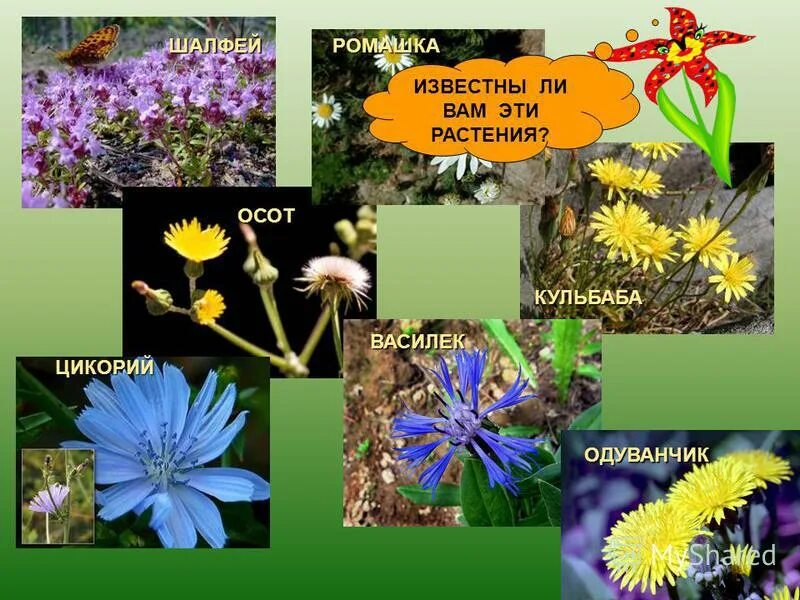 ШАЛФЕЙ

РОМАШКА

ИЗВЕСТНЫ ЛИ ВАМ ЭТИ РАСТЕНИЯ?

ОСОТ

КУЛЬБАБА

ВАСИЛЕК

ЦИКОРИЙ

ОДУВАНЧИК

MyShared